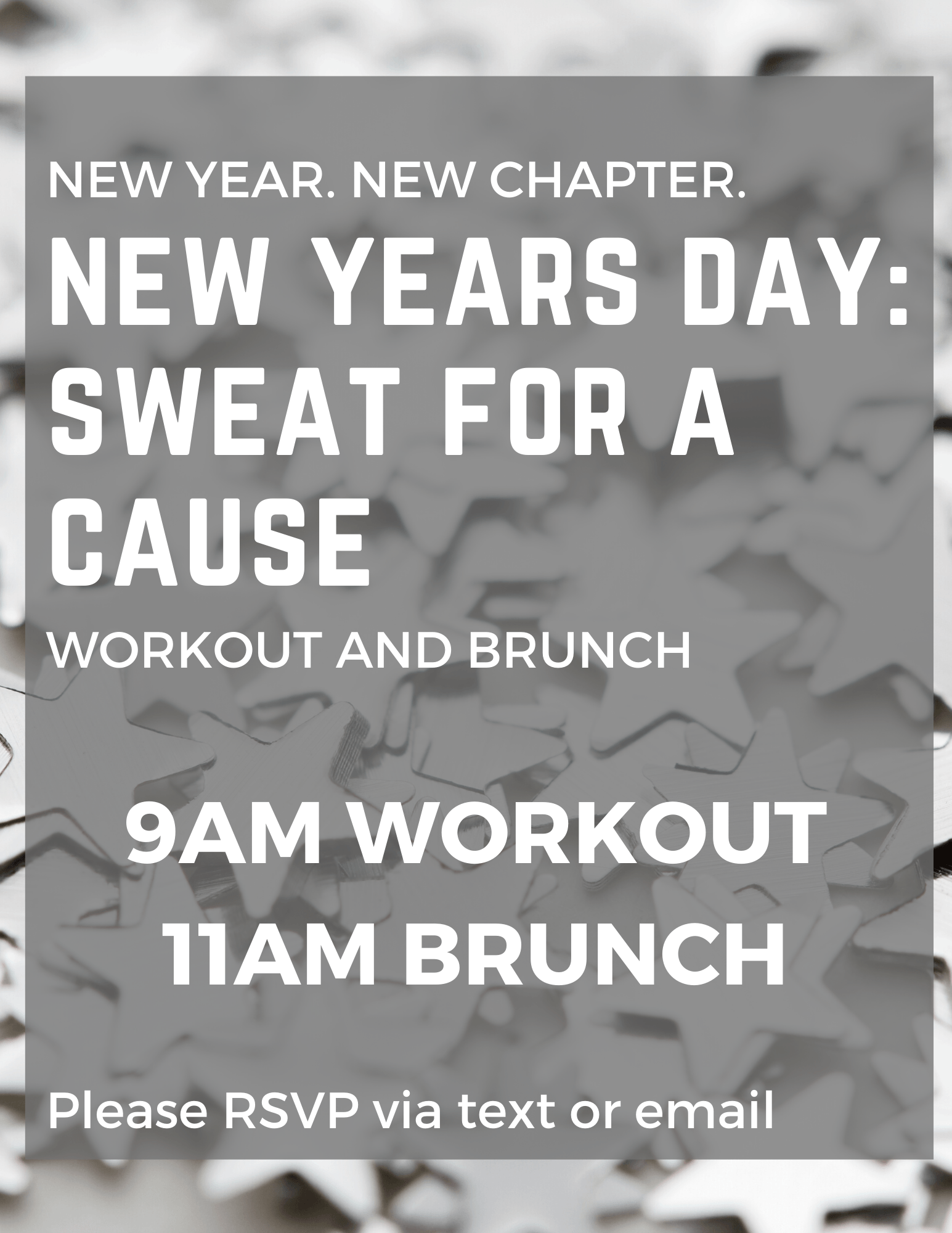 NEW YEAR. NEW CHAPTER.

NEW YEARS DAY: SWEAT FOR A CAUSE

WORKOUT AND BRUNCH

9AM WORKOUT
11AM BRUNCH

Please RSVP via text or email